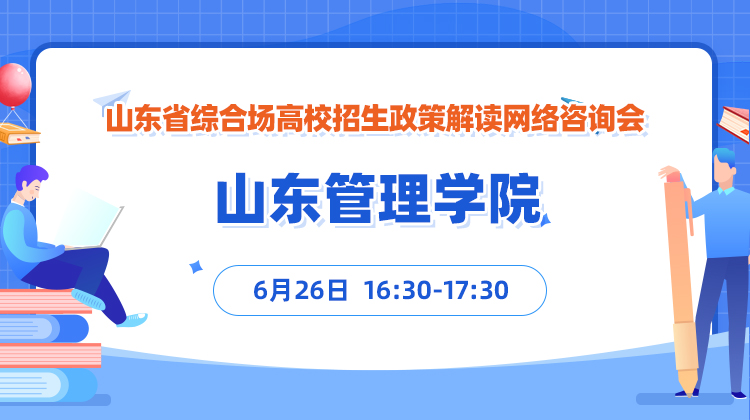 山东省综合场高校招生政策解读网络咨询会

山东管理学院

6月26日 16:30-17:30